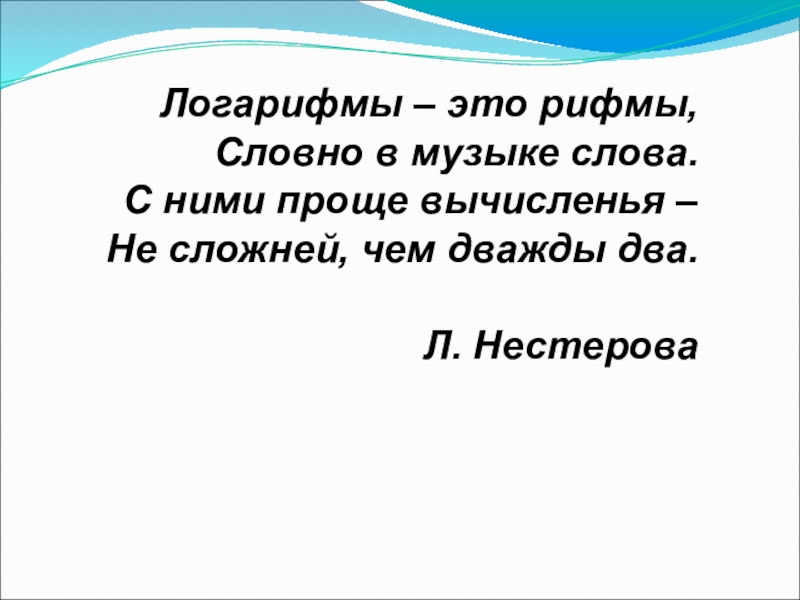 Логарифмы – это рифмы,
Словно в музыке слова.
С ними проще вычисленья –
Не сложней, чем дважды два.

Л. Нестерова